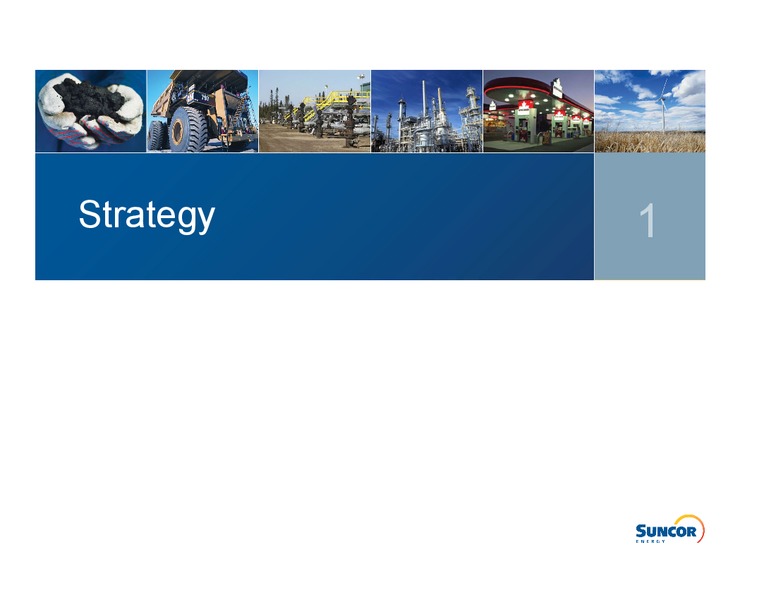 Strategy

1

SUNCOR
ENERGY